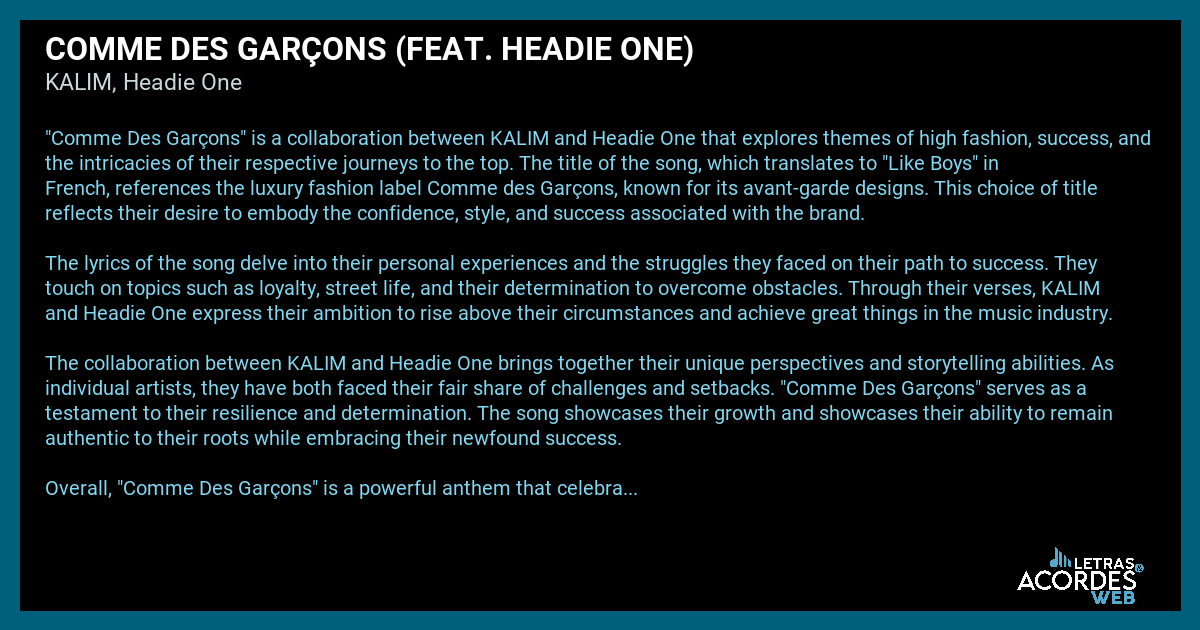 COMME DES GARÇONS (FEAT. HEADIE ONE)
KALIM, Headie One

"Comme Des Garçons" is a collaboration between KALIM and Headie One that explores themes of high fashion, success, and the intricacies of their respective journeys to the top. The title of the song, which translates to "Like Boys" in French, references the luxury fashion label Comme des Garçons, known for its avant-garde designs. This choice of title reflects their desire to embody the confidence, style, and success associated with the brand.

The lyrics of the song delve into their personal experiences and the struggles they faced on their path to success. They touch on topics such as loyalty, street life, and their determination to overcome obstacles. Through their verses, KALIM and Headie One express their ambition to rise above their circumstances and achieve great things in the music industry.

The collaboration between KALIM and Headie One brings together their unique perspectives and storytelling abilities. As individual artists, they have both faced their fair share of challenges and setbacks. "Comme Des Garçons" serves as a testament to their resilience and determination. The song showcases their growth and showcases their ability to remain authentic to their roots while embracing their newfound success.

Overall, "Comme Des Garçons" is a powerful anthem that celebra...

LETRAS ACORDES WEB